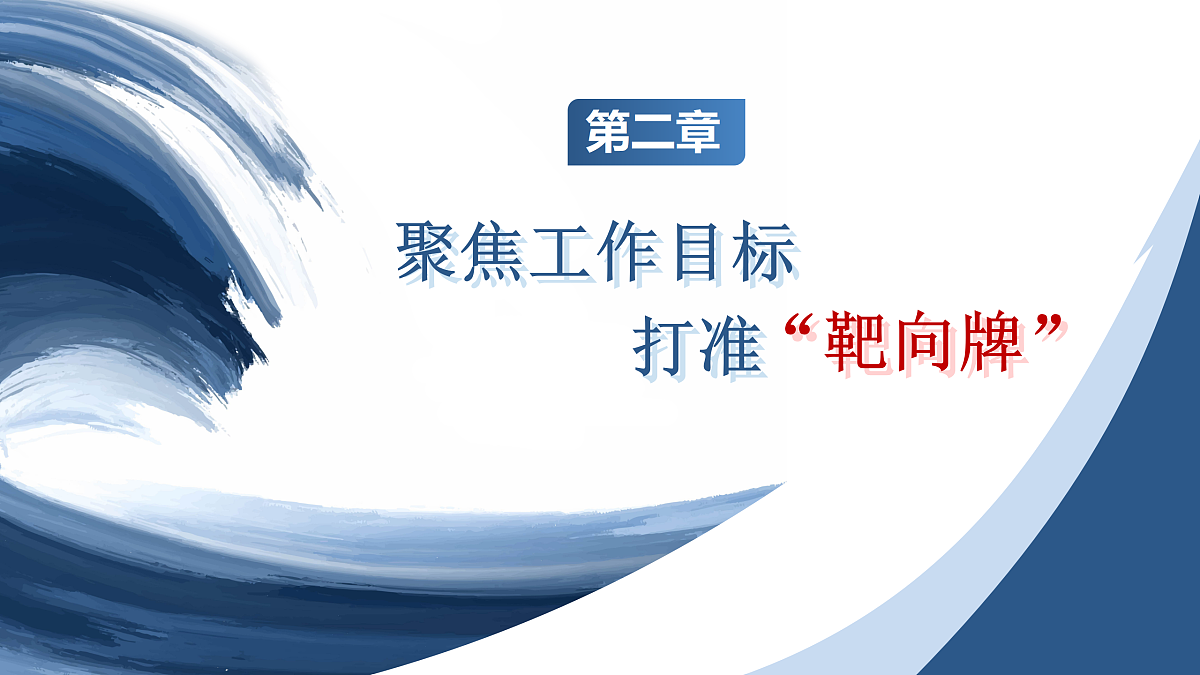 第二章

聚焦工作目标

打准“靶向牌”